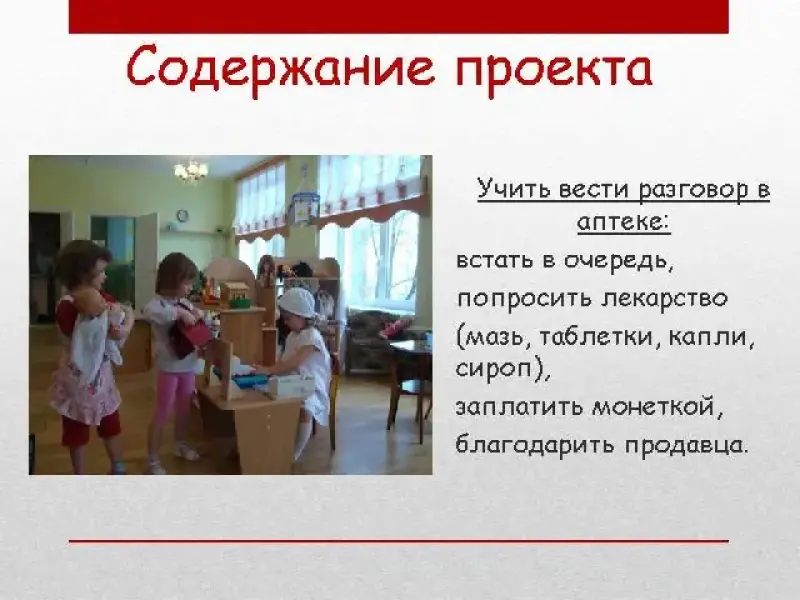 Содержание проекта

Учить вести разговор в аптеке:

встать в очередь,

попросить лекарство (мазь, таблетки, капли, сироп),

заплатить монеткой,

благодарить продавца.